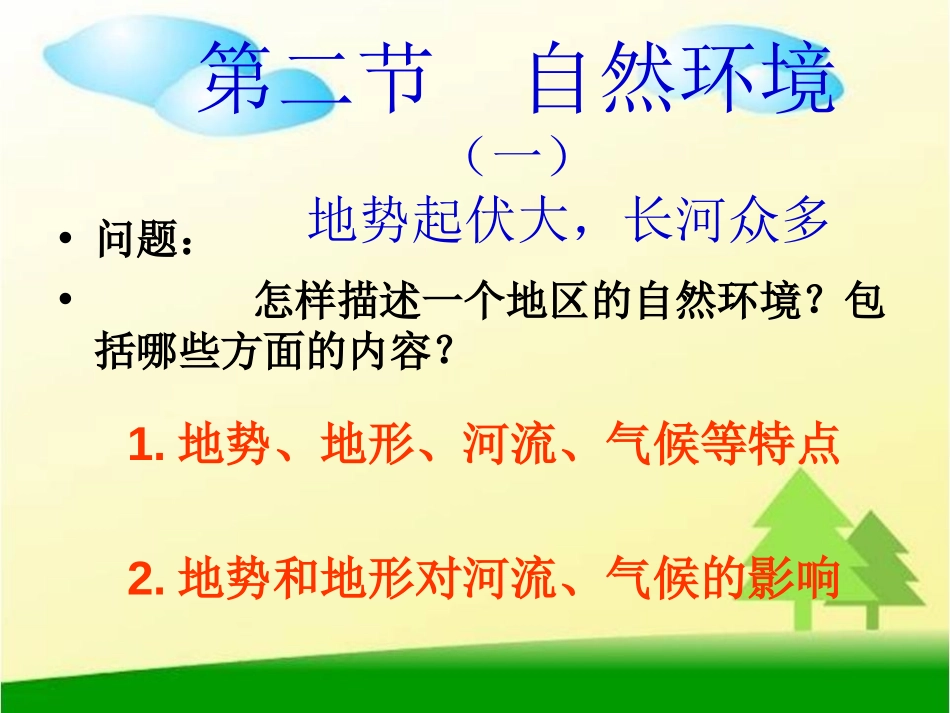 第二节　自然环境

（一）

地势起伏大，长河众多

• 问题：

• 怎样描述一个地区的自然环境？包括哪些方面的内容？

1. 地势、地形、河流、气候等特点

2. 地势和地形对河流、气候的影响